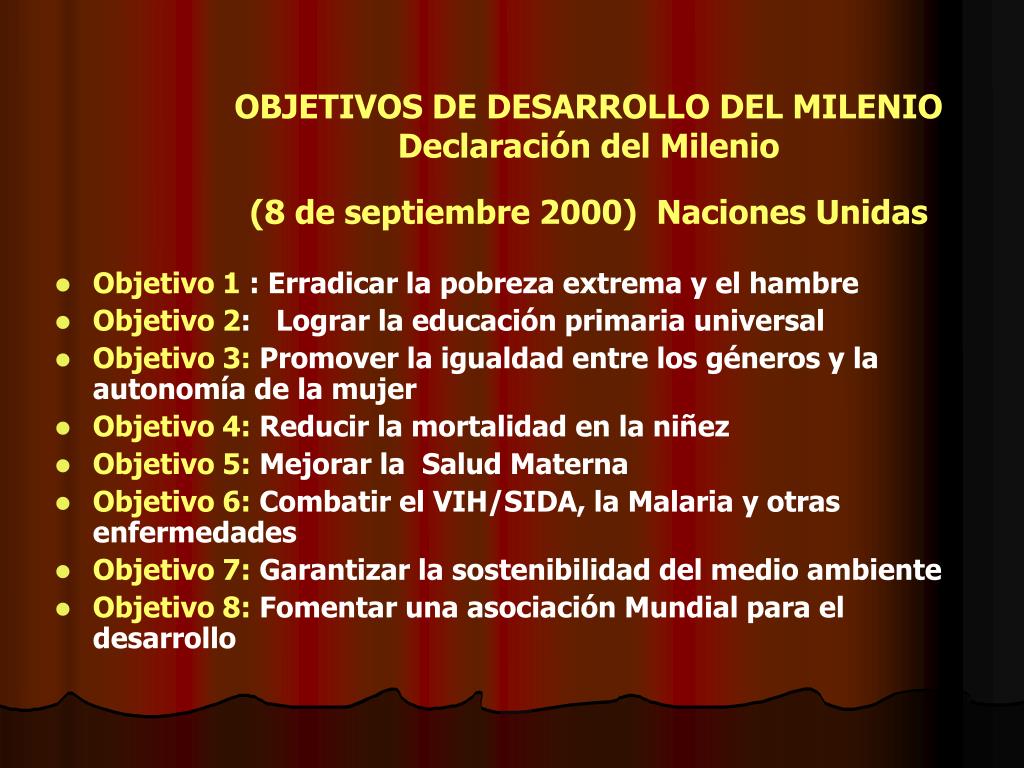 OBJETIVOS DE DESARROLLO DEL MILENIO
Declaración del Milenio

(8 de septiembre 2000) Naciones Unidas

- Objetivo 1 : Erradicar la pobreza extrema y el hambre
- Objetivo 2: Lograr la educación primaria universal
- Objetivo 3: Promover la igualdad entre los géneros y la autonomía de la mujer
- Objetivo 4: Reducir la mortalidad en la niñez
- Objetivo 5: Mejorar la Salud Materna
- Objetivo 6: Combatir el VIH/SIDA, la Malaria y otras enfermedades
- Objetivo 7: Garantizar la sostenibilidad del medio ambiente
- Objetivo 8: Fomentar una asociación Mundial para el desarrollo